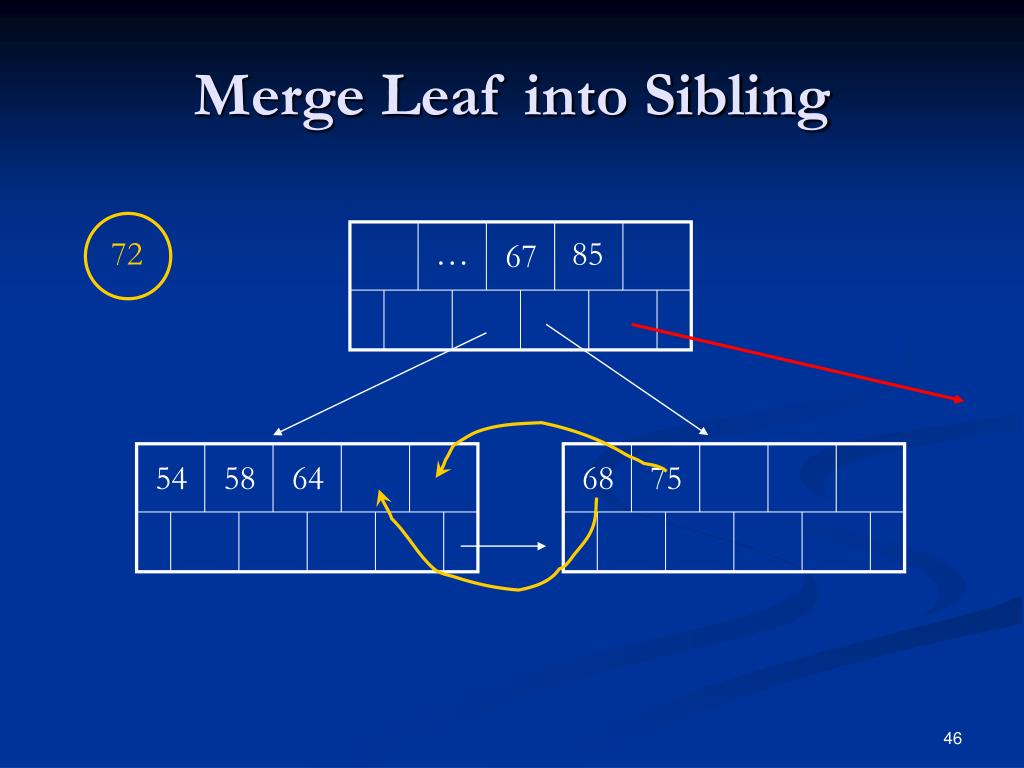 Merge Leaf into Sibling

72

…
67
85

54
58
64

68
75

46